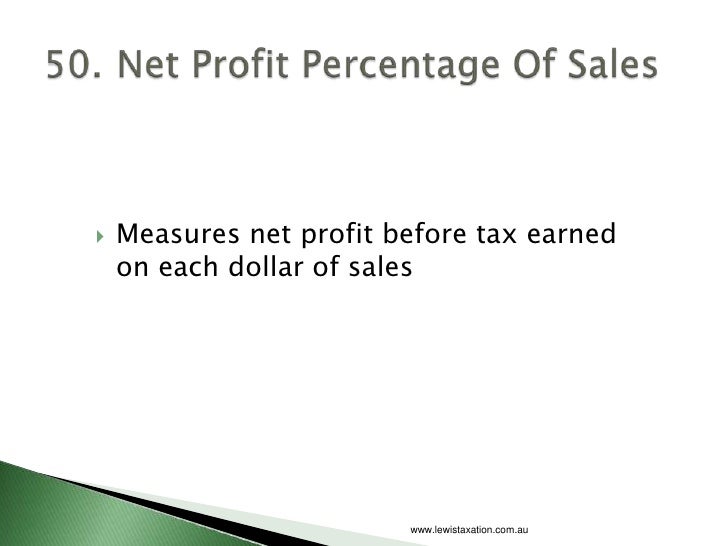 50. Net Profit Percentage Of Sales

Measures net profit before tax earned on each dollar of sales

www.lewistaxation.com.au